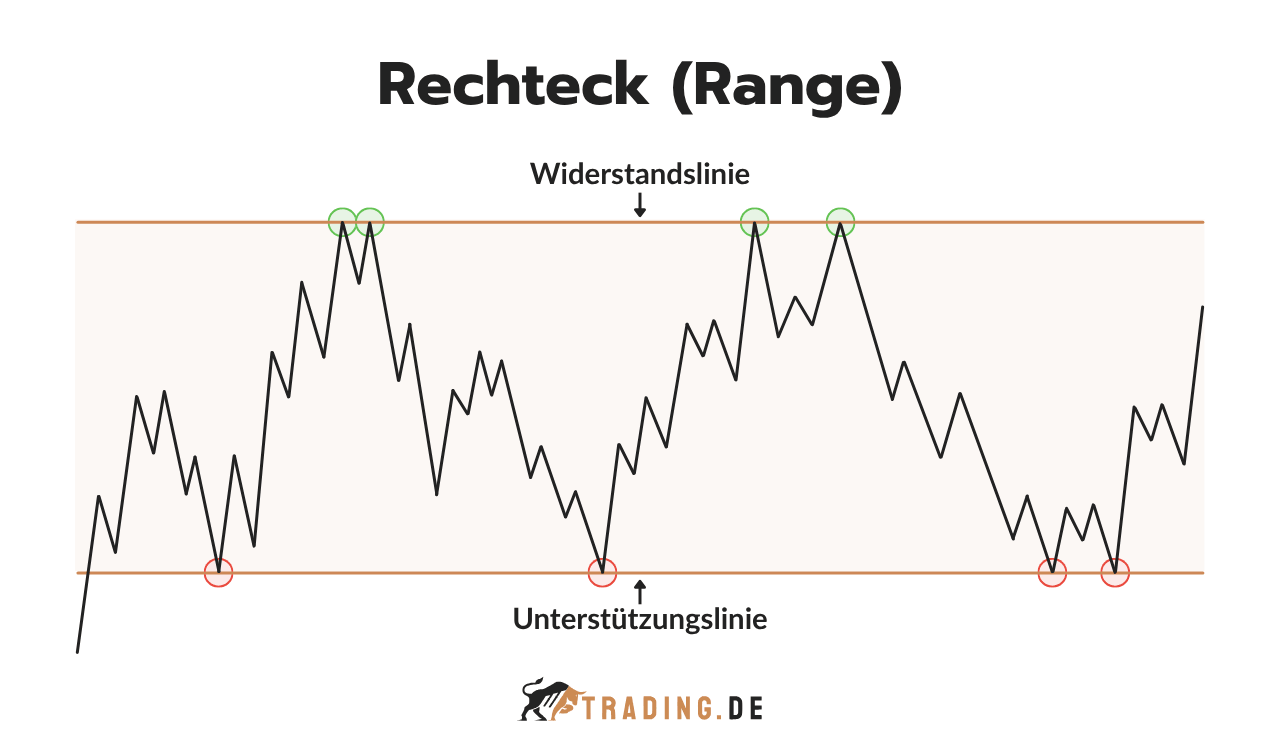 Rechteck (Range)

Widerstandslinie

Unterstützungslinie

TRADING.DE